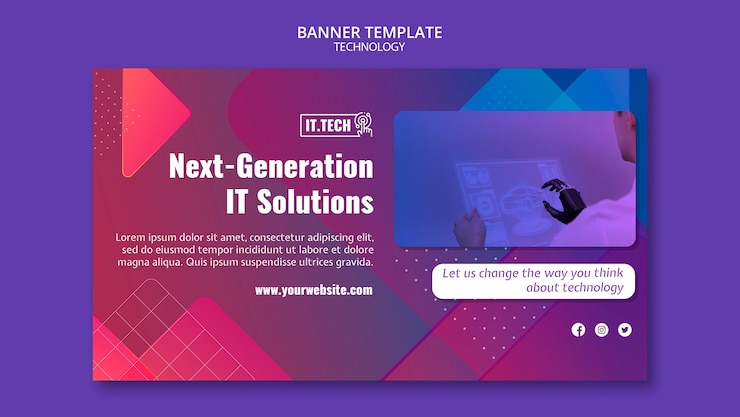 BANNER TEMPLATE
TECHNOLOGY

IT.TECH

Next-Generation IT Solutions

Lorem ipsum dolor sit amet, consectetur adipiscing elit, sed do eiusmod tempor incididunt ut labore et dolore magna aliqua. Quis ipsum suspendisse ultrices gravida.

www.yourwebsite.com

Let us change the way you think about technology